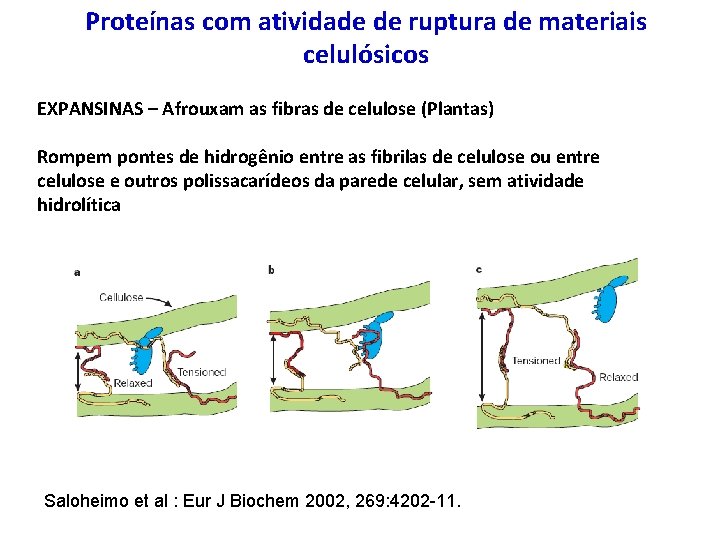 Proteínas com atividade de ruptura de materiais celulósicos

EXPANSINAS – Afrouxam as fibras de celulose (Plantas)

Rompem pontes de hidrogênio entre as fibrilas de celulose ou entre celulose e outros polissacarídeos da parede celular, sem atividade hidrolítica

a

Cellulose

Relaxed

Tensioned

b

c

Tensioned

Relaxed

Saloheimo et al : Eur J Biochem 2002, 269:4202-11.